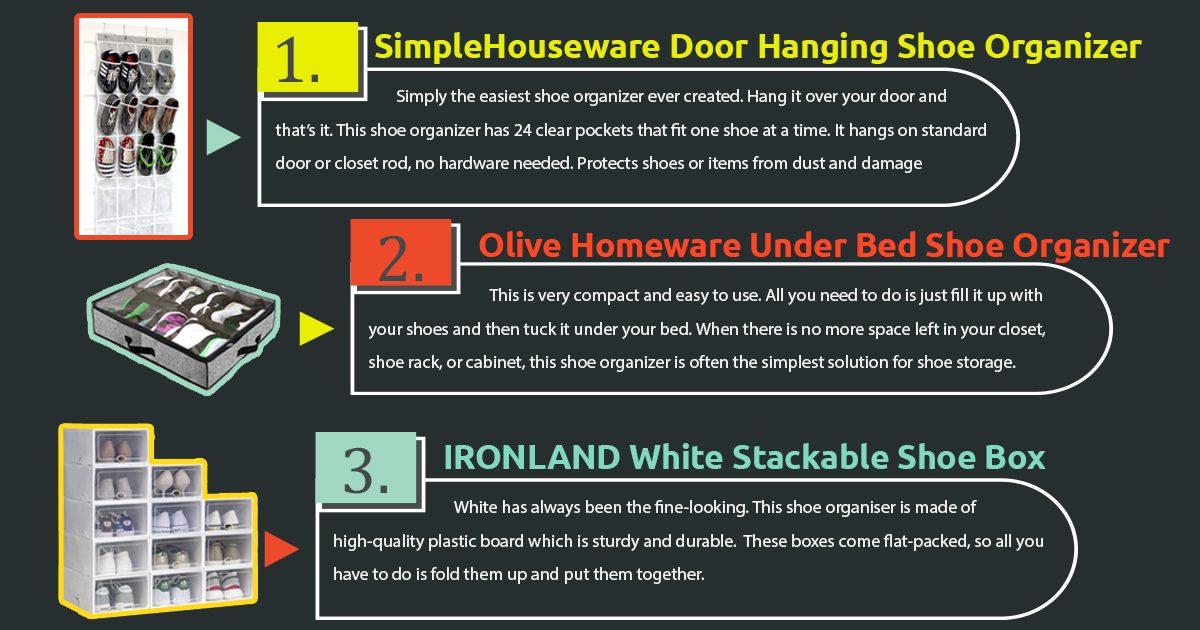 1.

SimpleHouseware Door Hanging Shoe Organizer

Simply the easiest shoe organizer ever created. Hang it over your door and that's it. This shoe organizer has 24 clear pockets that fit one shoe at a time. It hangs on standard door or closet rod, no hardware needed. Protects shoes or items from dust and damage

2.

Olive Homeware Under Bed Shoe Organizer

This is very compact and easy to use. All you need to do is just fill it up with your shoes and then tuck it under your bed. When there is no more space left in your closet, shoe rack, or cabinet, this shoe organizer is often the simplest solution for shoe storage.

3.

IRONLAND White Stackable Shoe Box

White has always been the fine-looking. This shoe organiser is made of high-quality plastic board which is sturdy and durable. These boxes come flat-packed, so all you have to do is fold them up and put them together.